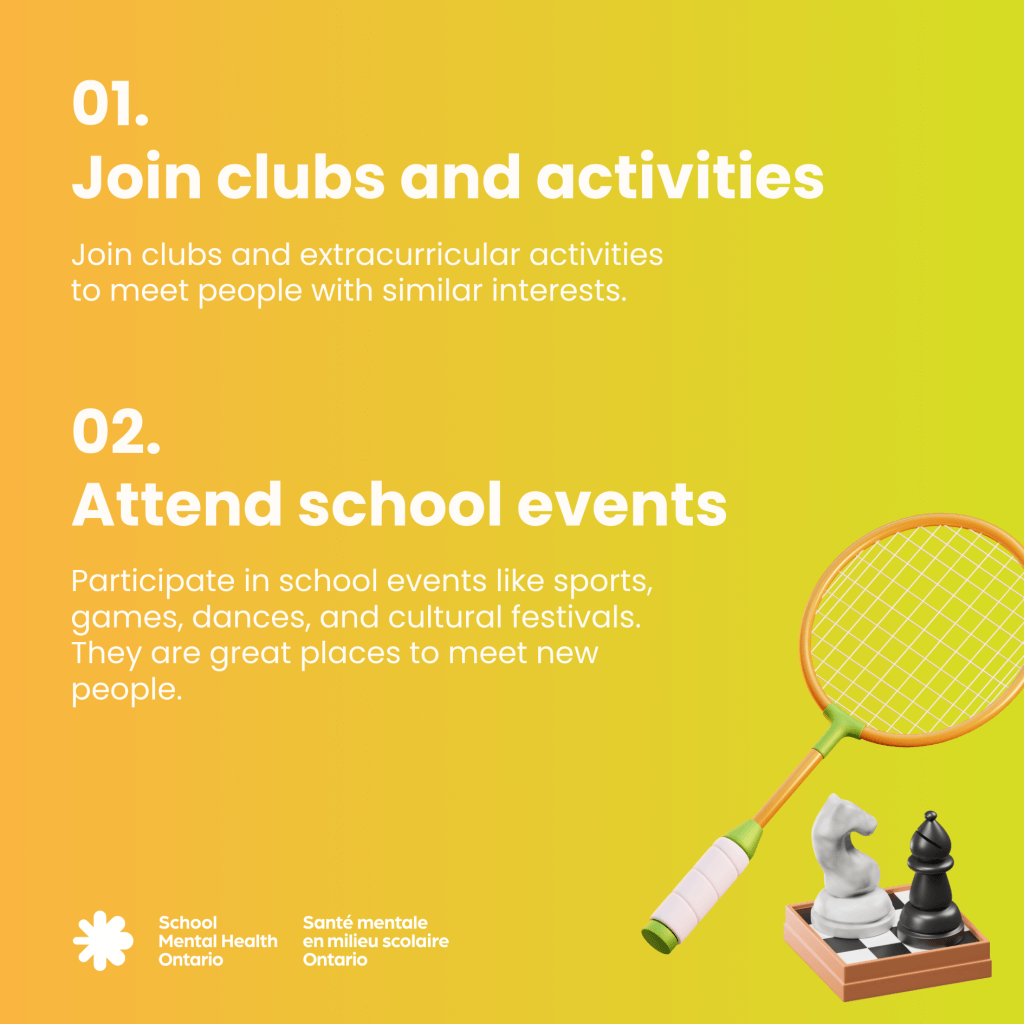 01.
Join clubs and activities

Join clubs and extracurricular activities to meet people with similar interests.

02.
Attend school events

Participate in school events like sports, games, dances, and cultural festivals. They are great places to meet new people.

School Mental Health Ontario

Santé mentale en milieu scolaire Ontario